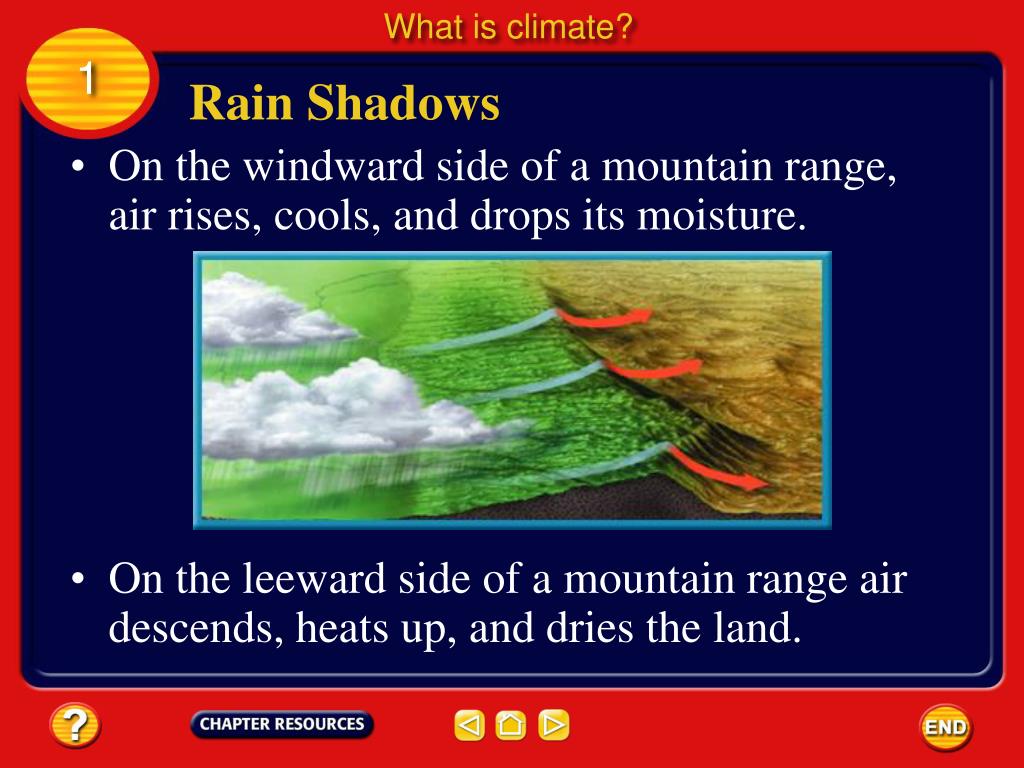 What is climate?

1

Rain Shadows

• On the windward side of a mountain range, air rises, cools, and drops its moisture.

• On the leeward side of a mountain range air descends, heats up, and dries the land.

?

CHAPTER RESOURCES

END